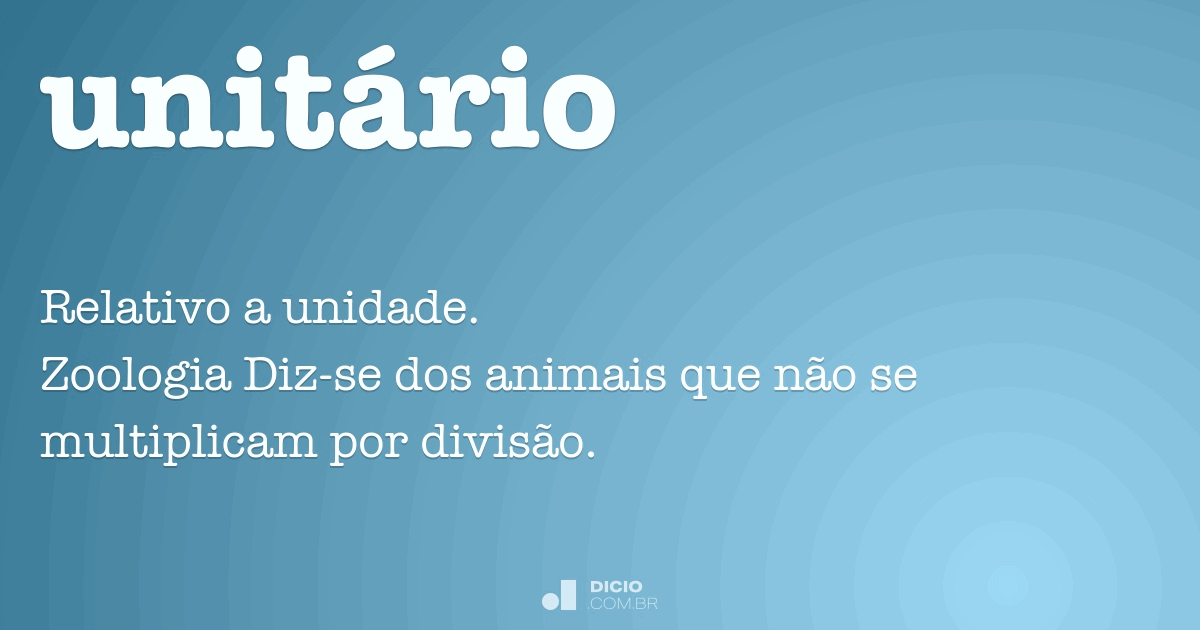 unitário

Relativo a unidade.
Zoologia Diz-se dos animais que não se multiplicam por divisão.

DICIO
.COM.BR